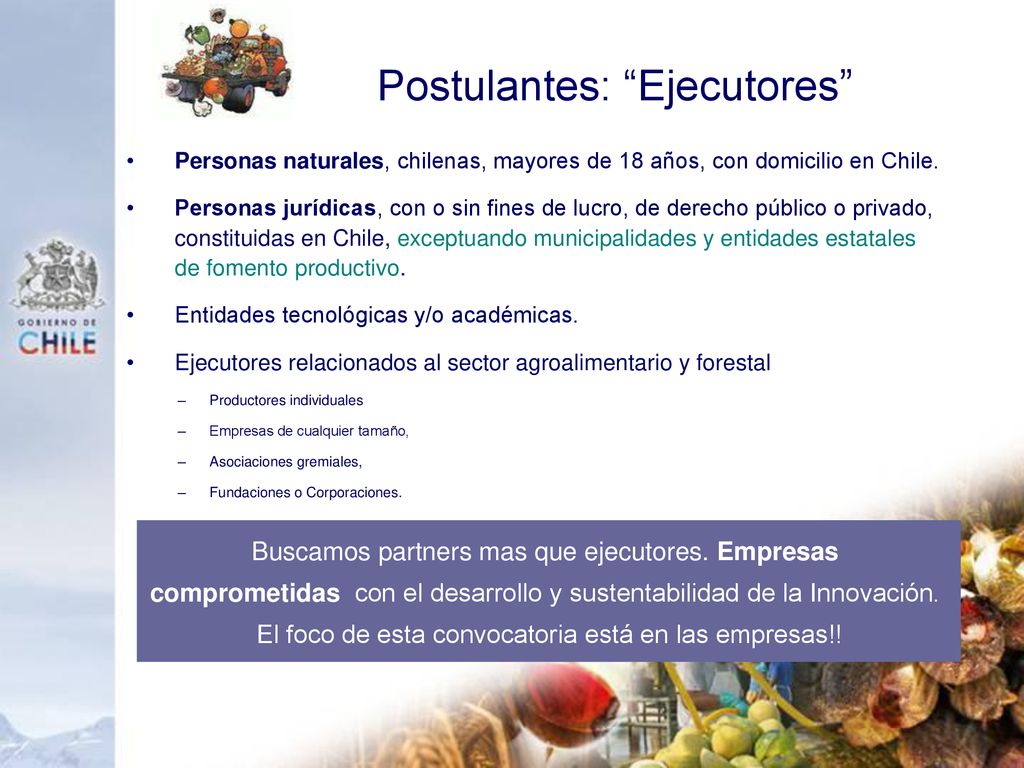 GOBIERNO DE
CHILE

Postulantes: “Ejecutores”

• Personas naturales, chilenas, mayores de 18 años, con domicilio en Chile.

• Personas jurídicas, con o sin fines de lucro, de derecho público o privado, constituidas en Chile, exceptuando municipalidades y entidades estatales de fomento productivo.

• Entidades tecnológicas y/o académicas.

• Ejecutores relacionados al sector agroalimentario y forestal

– Productores individuales

– Empresas de cualquier tamaño,

– Asociaciones gremiales,

– Fundaciones o Corporaciones.

Buscamos partners mas que ejecutores. Empresas comprometidas con el desarrollo y sustentabilidad de la Innovación. El foco de esta convocatoria está en las empresas!!